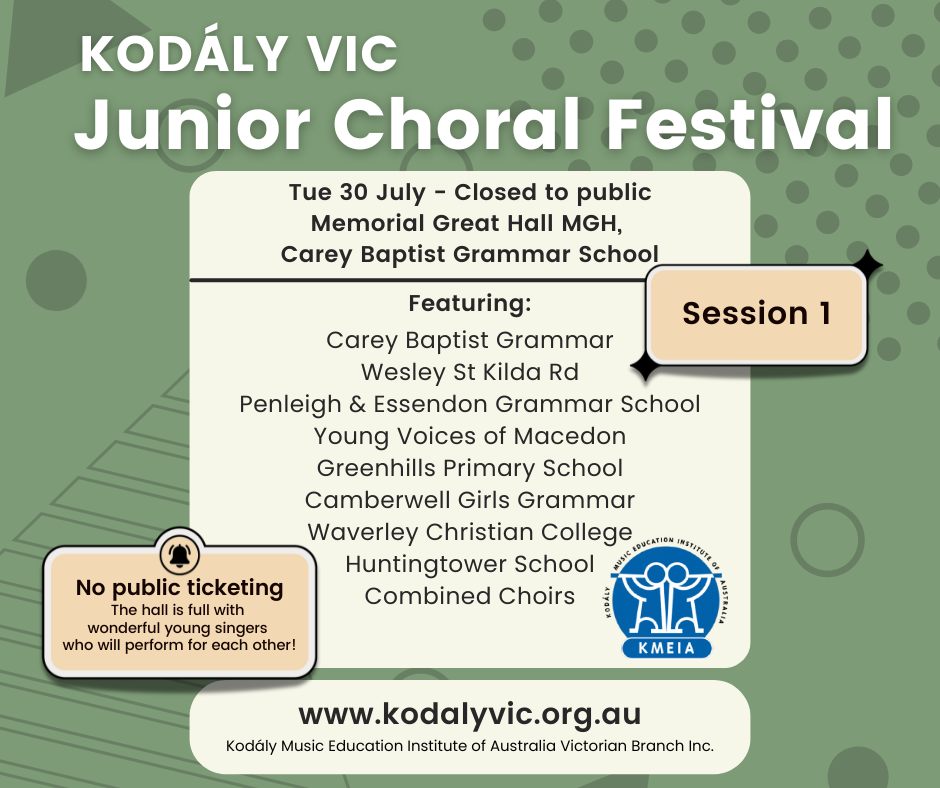 KODÁLY VIC
Junior Choral Festival

Tue 30 July - Closed to public
Memorial Great Hall MGH,
Carey Baptist Grammar School

Session 1

Featuring:
Carey Baptist Grammar
Wesley St Kilda Rd
Penleigh & Essendon Grammar School
Young Voices of Macedon
Greenhills Primary School
Camberwell Girls Grammar
Waverley Christian College
Huntingtower School
Combined Choirs

No public ticketing
The hall is full with wonderful young singers who will perform for each other!

KODÁLY MUSIC EDUCATION INSTITUTE OF AUSTRALIA
KMEIA

www.kodalyvic.org.au
Kodály Music Education Institute of Australia Victorian Branch Inc.